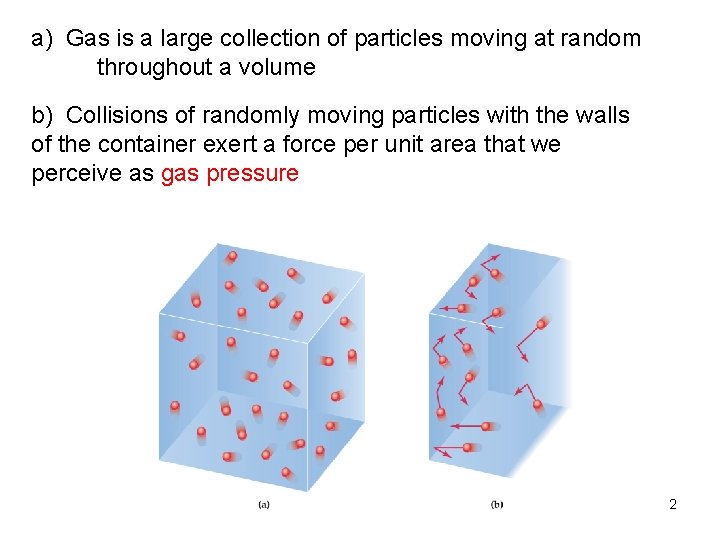 a) Gas is a large collection of particles moving at random throughout a volume

b) Collisions of randomly moving particles with the walls of the container exert a force per unit area that we perceive as gas pressure

(a)

(b)

2